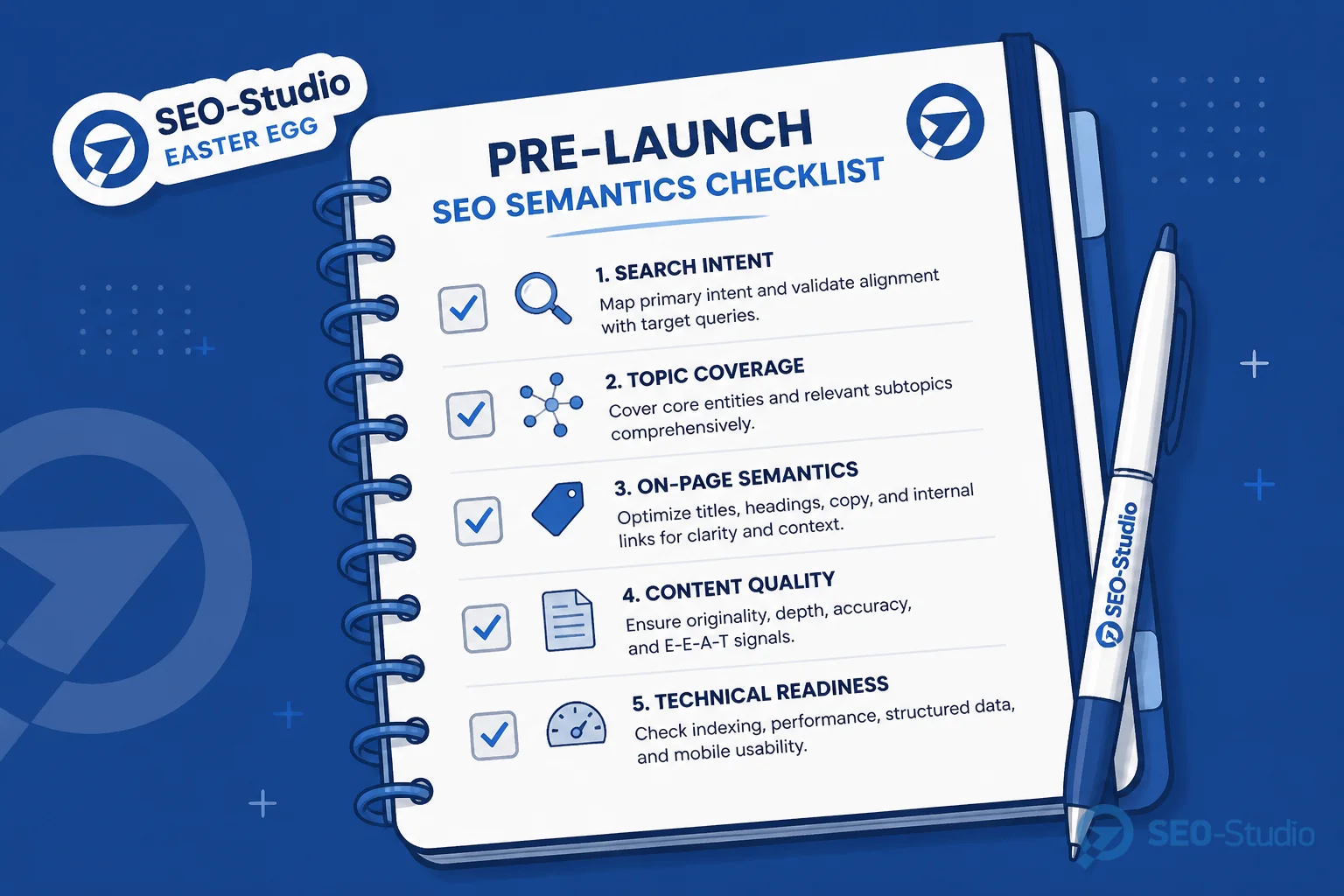 SEO-Studio
EASTER EGG

PRE-LAUNCH
SEO SEMANTICS CHECKLIST

1. SEARCH INTENT
Map primary intent and validate alignment with target queries.

2. TOPIC COVERAGE
Cover core entities and relevant subtopics comprehensively.

3. ON-PAGE SEMANTICS
Optimize titles, headings, copy, and internal links for clarity and context.

4. CONTENT QUALITY
Ensure originality, depth, accuracy, and E-E-A-T signals.

5. TECHNICAL READINESS
Check indexing, performance, structured data, and mobile usability.

SEO-Studio

SEO-Studio